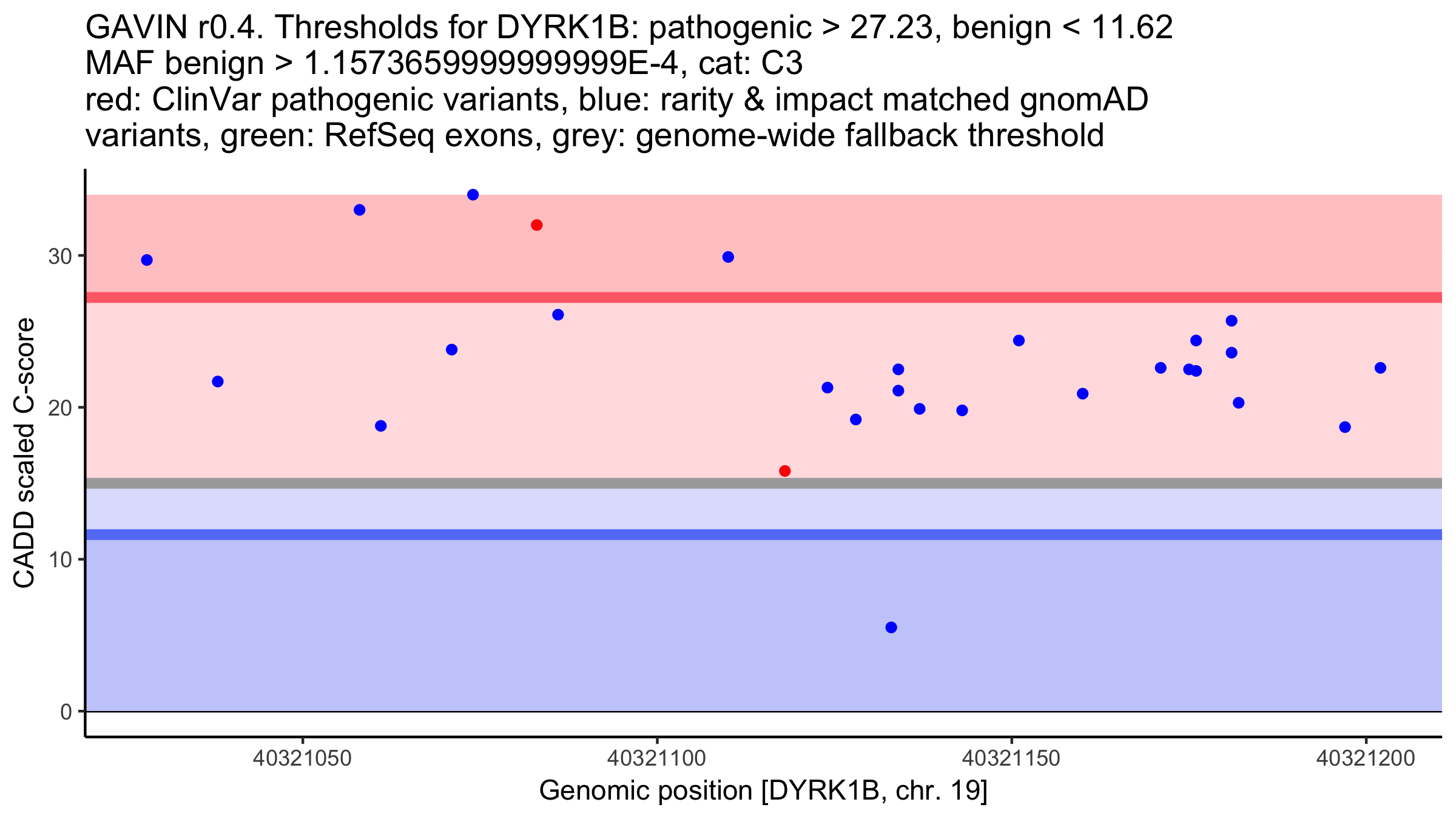 GAVIN r0.4. Thresholds for DYRK1B: pathogenic > 27.23, benign < 11.62
MAF benign > 1.1573659999999999E-4, cat: C3
red: ClinVar pathogenic variants, blue: rarity & impact matched gnomAD variants, green: RefSeq exons, grey: genome-wide fallback threshold

CADD scaled C-score

30
20
10
0

40321050
40321100
40321150
40321200

Genomic position [DYRK1B, chr. 19]